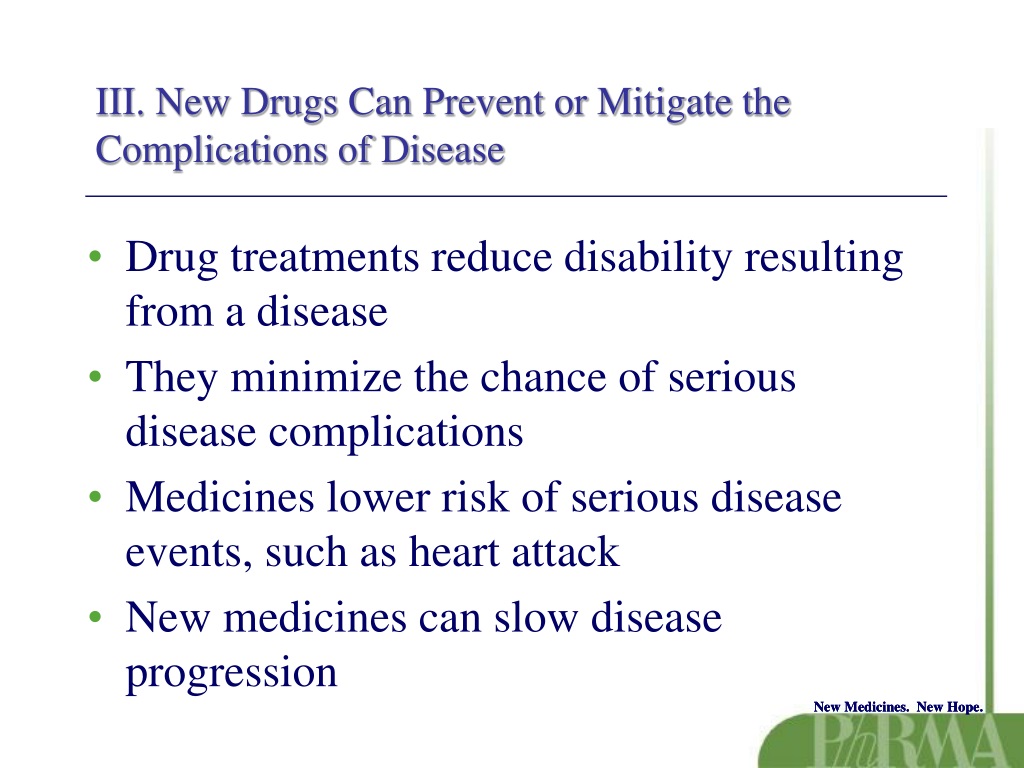 III. New Drugs Can Prevent or Mitigate the Complications of Disease

• Drug treatments reduce disability resulting from a disease
• They minimize the chance of serious disease complications
• Medicines lower risk of serious disease events, such as heart attack
• New medicines can slow disease progression

New Medicines. New Hope.

PhRMA